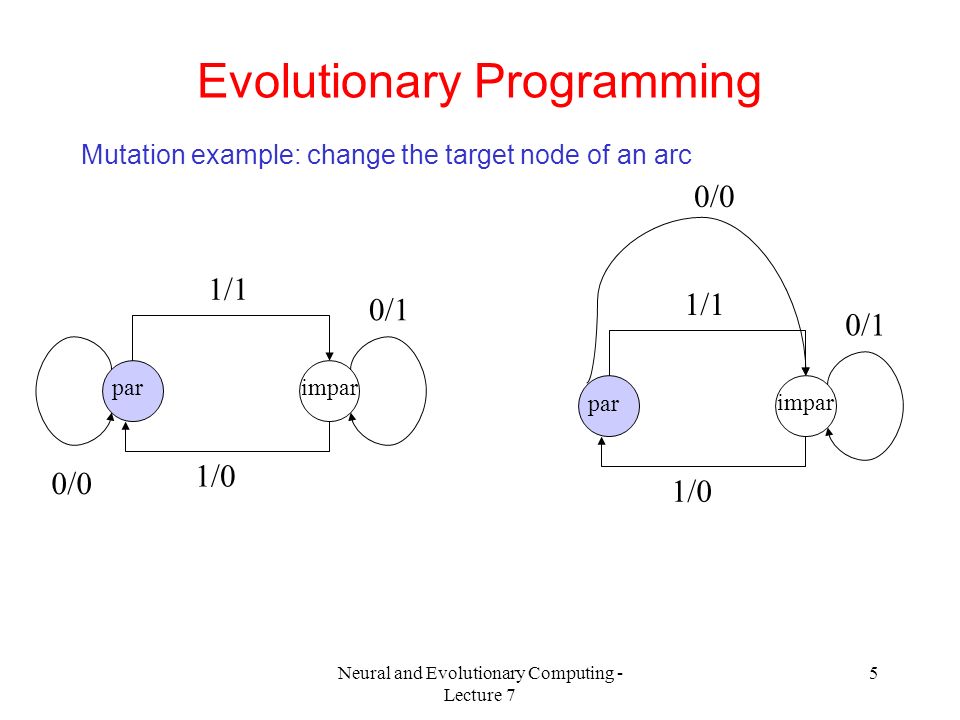 Evolutionary Programming

Mutation example: change the target node of an arc

1/1

0/1

par

impar

0/0

1/0

0/0

1/1

0/1

par

impar

1/0

Neural and Evolutionary Computing - Lecture 7

5